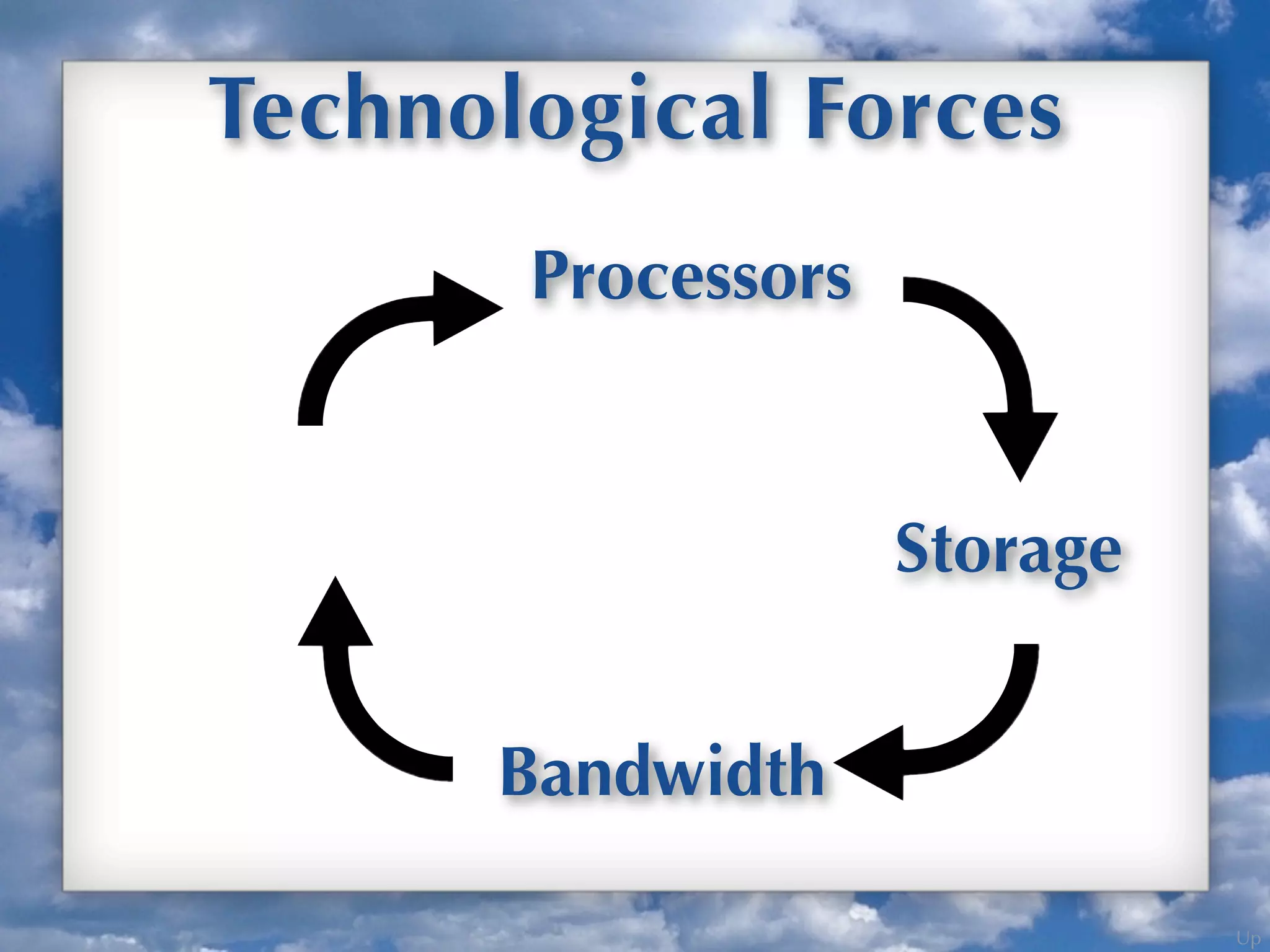 Technological Forces

Processors

Storage

Bandwidth

Up